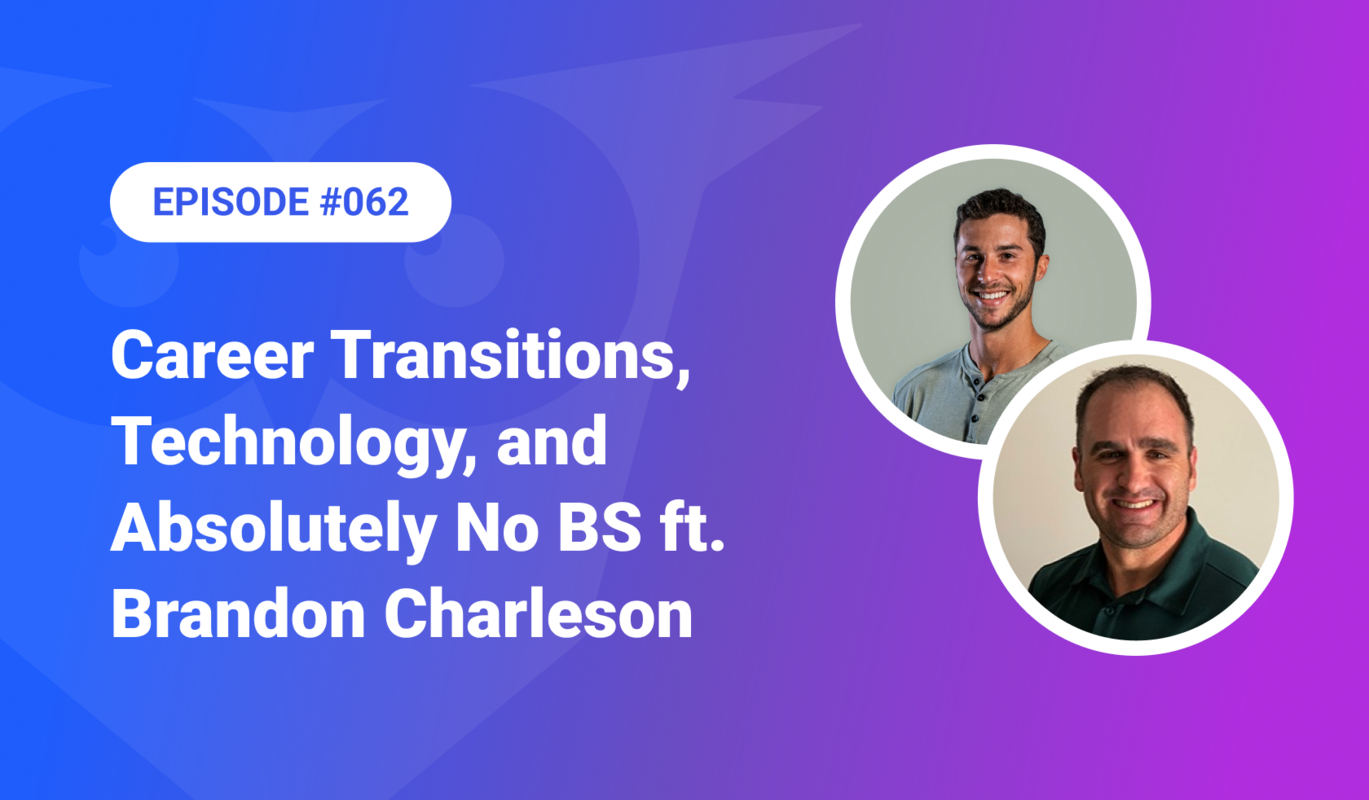 EPISODE #062

Career Transitions, Technology, and Absolutely No BS ft. Brandon Charleson